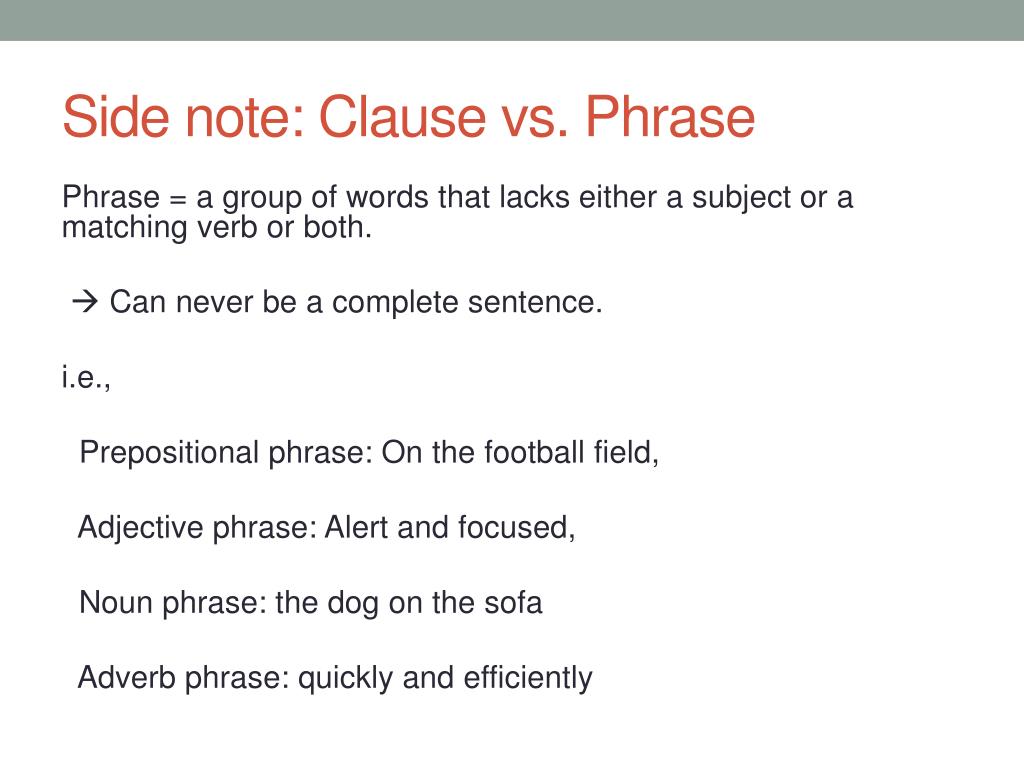 Side note: Clause vs. Phrase

Phrase = a group of words that lacks either a subject or a matching verb or both.

→ Can never be a complete sentence.

i.e.,

Prepositional phrase: On the football field,

Adjective phrase: Alert and focused,

Noun phrase: the dog on the sofa

Adverb phrase: quickly and efficiently